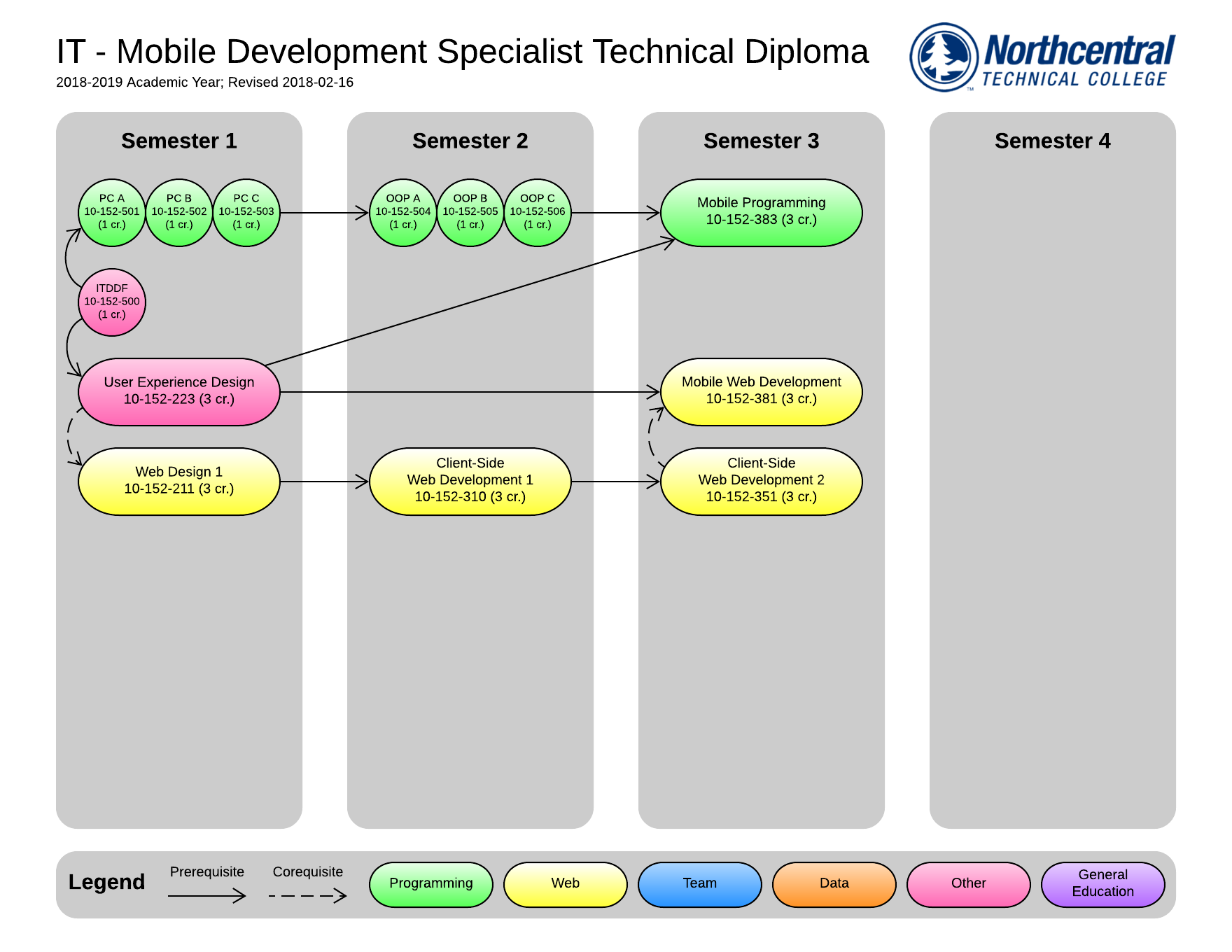 IT - Mobile Development Specialist Technical Diploma
2018-2019 Academic Year; Revised 2018-02-16

Northcentral TECHNICAL COLLEGE

Semester 1

PC A 10-152-501 (1 cr.)
PC B 10-152-502 (1 cr.)
PC C 10-152-503 (1 cr.)

ITDDF 10-152-500 (1 cr.)

User Experience Design 10-152-223 (3 cr.)

Web Design 1 10-152-211 (3 cr.)

Semester 2

OOP A 10-152-504 (1 cr.)
OOP B 10-152-505 (1 cr.)
OOP C 10-152-506 (1 cr.)

Client-Side Web Development 1 10-152-310 (3 cr.)

Semester 3

Mobile Programming 10-152-383 (3 cr.)

Mobile Web Development 10-152-381 (3 cr.)

Client-Side Web Development 2 10-152-351 (3 cr.)

Semester 4

Legend
Prerequisite
Corequisite
Programming
Web
Team
Data
Other
General Education